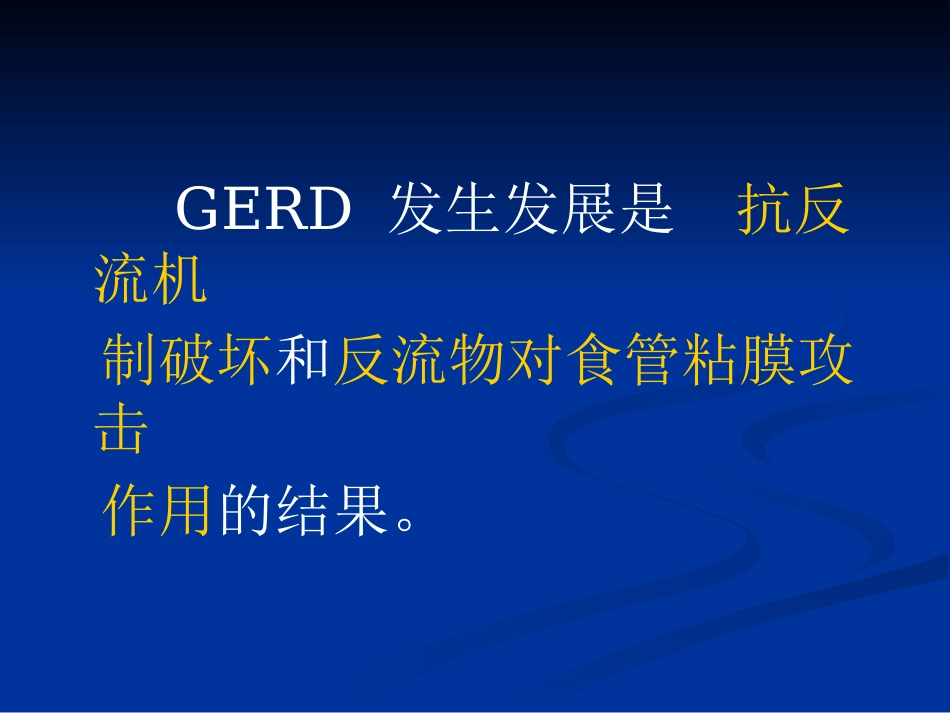 GERD 发生发展是 抗反流机制破坏和反流物对食管粘膜攻击作用的结果。